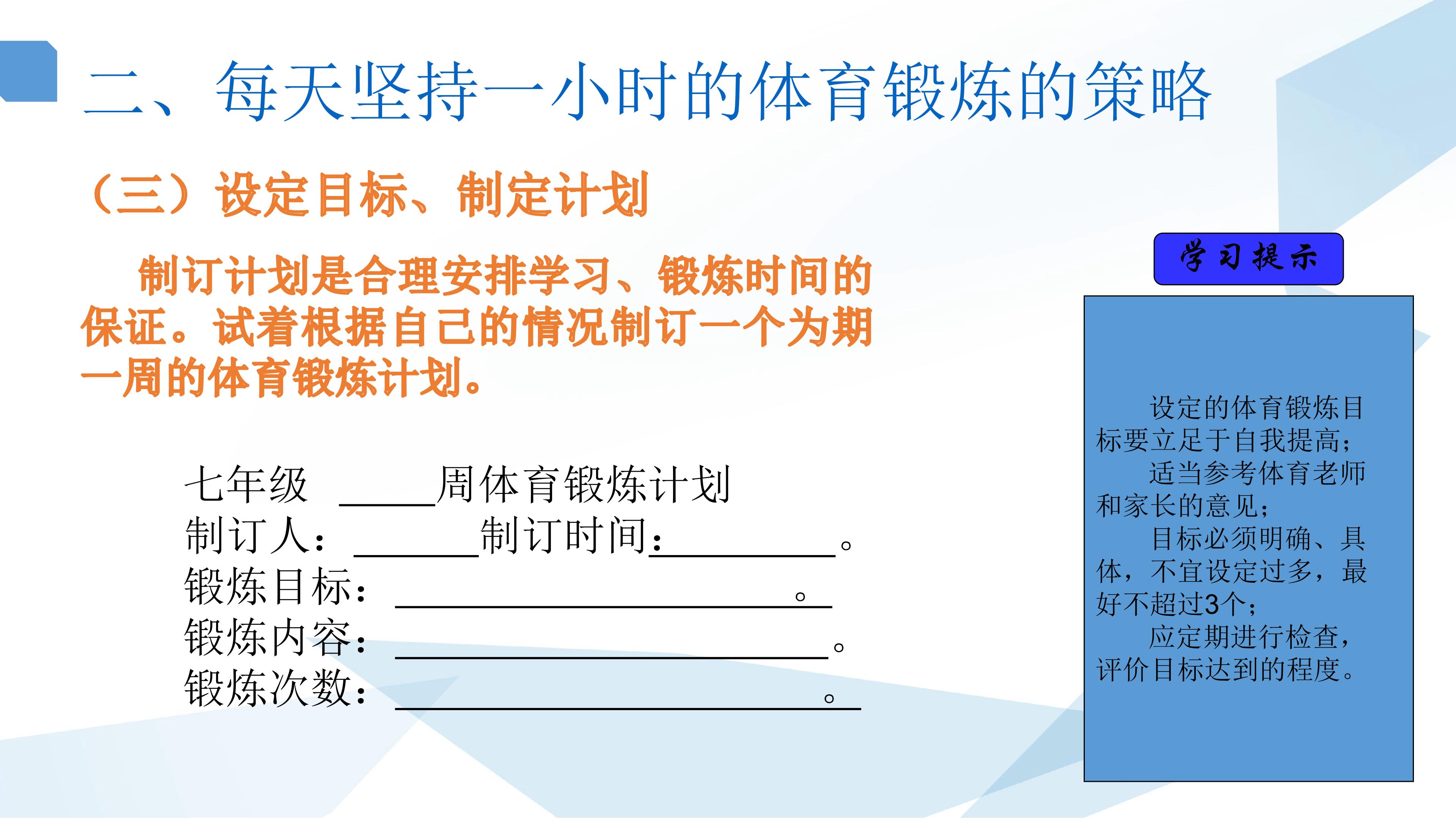 二、每天坚持一小时的体育锻炼的策略

（三）设定目标、制定计划

制订计划是合理安排学习、锻炼时间的保证。试着根据自己的情况制订一个为期一周的体育锻炼计划。

七年级 ____周体育锻炼计划
制订人：____制订时间：____。
锻炼目标：____。
锻炼内容：____。
锻炼次数：____。

学习提示

设定的体育锻炼目标要立足于自我提高；
适当参考体育老师和家长的意见；
目标必须明确、具体，不宜设定过多，最好不超过3个；
应定期进行检查，评价目标达到的程度。